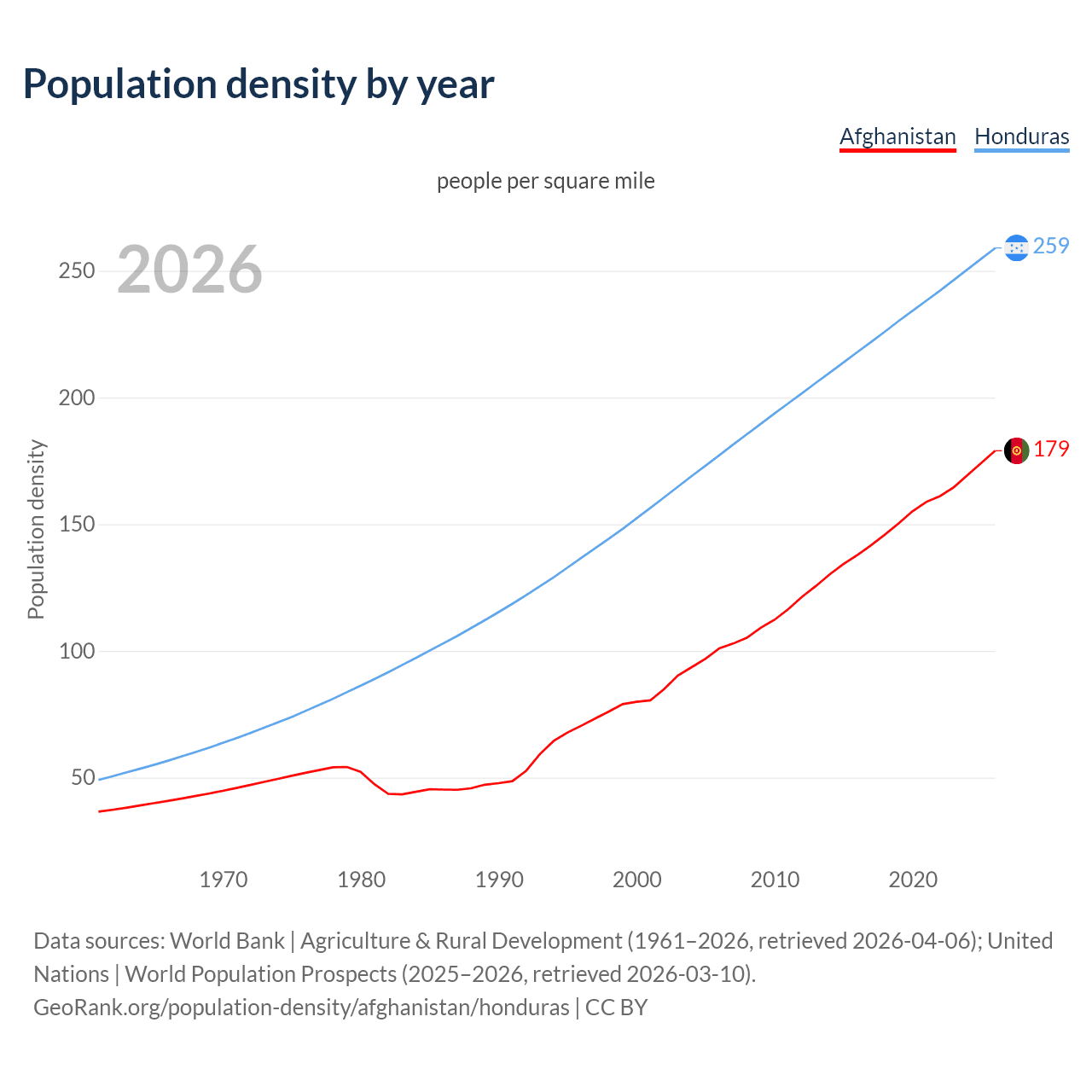 Population density by year

Afghanistan Honduras

people per square mile

2026

Population density

250
200
150
100
50

259
179

1970 1980 1990 2000 2010 2020

Data sources: World Bank | Agriculture & Rural Development (1961–2026, retrieved 2026-04-06); United Nations | World Population Prospects (2025–2026, retrieved 2026-03-10).
GeoRank.org/population-density/afghanistan/honduras | CC BY